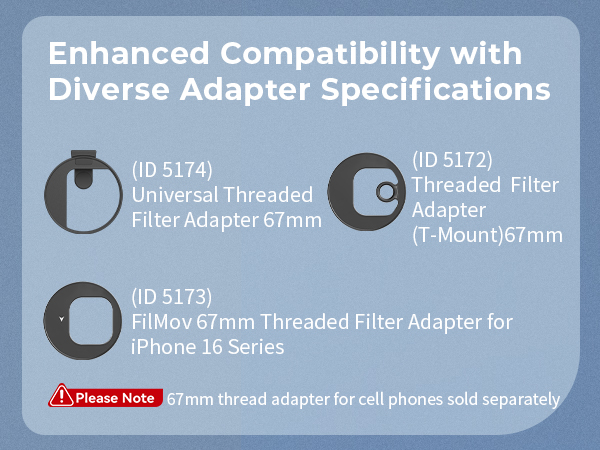 Enhanced Compatibility with Diverse Adapter Specifications

(ID 5174)
Universal Threaded Filter Adapter 67mm

(ID 5172)
Threaded Filter Adapter (T-Mount)67mm

(ID 5173)
FilMov 67mm Threaded Filter Adapter for iPhone 16 Series

Please Note 67mm thread adapter for cell phones sold separately